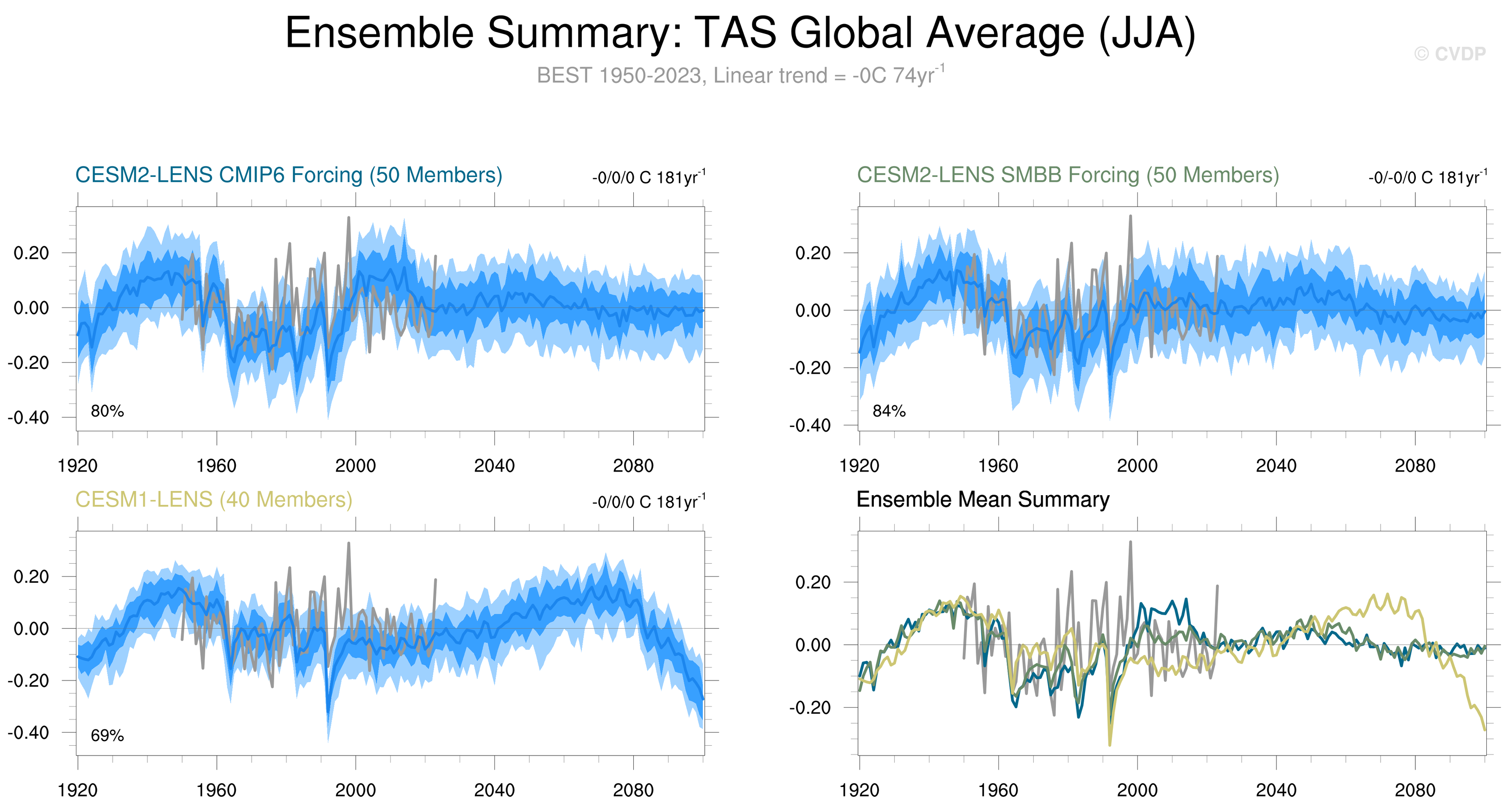 Ensemble Summary: TAS Global Average (JJA)

© CVDP

BEST 1950-2023, Linear trend = -0C 74yr$^{-1}$

CESM2-LENS CMIP6 Forcing (50 Members)

-0/0/0 C 181yr$^{-1}$

0.20
0.00
-0.20
-0.40

80%

1920 1960 2000 2040 2080

CESM2-LENS SMBB Forcing (50 Members)

-0/-0/0 C 181yr$^{-1}$

0.20
0.00
-0.20
-0.40

84%

1920 1960 2000 2040 2080

CESM1-LENS (40 Members)

-0/0/0 C 181yr$^{-1}$

0.20
0.00
-0.20
-0.40

69%

1920 1960 2000 2040 2080

Ensemble Mean Summary

0.20
0.00
-0.20

1920 1960 2000 2040 2080